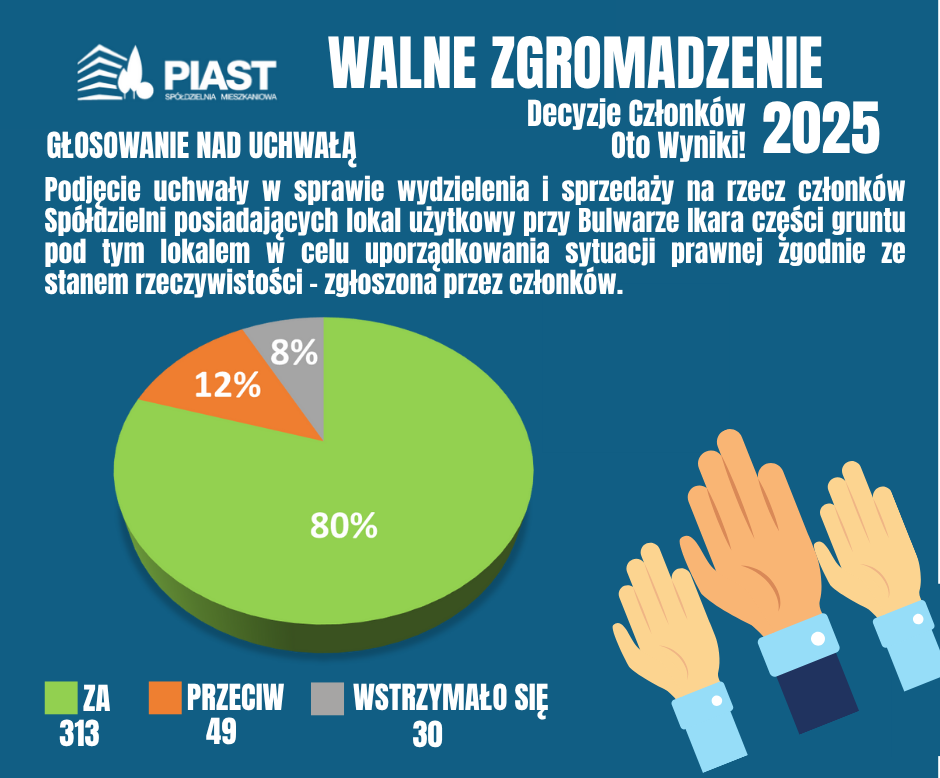 PIAST
SPÓŁDZIELNIA MIESZKANIOWA

WALNE ZGROMADZENIE

Decyzje Członków
Oto Wyniki!

2025

GŁOSOWANIE NAD UCHWAŁĄ

Podjęcie uchwały w sprawie wydzielenia i sprzedaży na rzecz członków Spółdzielni posiadających lokal użytkowy przy Bulwarze Ikara części gruntu pod tym lokalem w celu uporządkowania sytuacji prawnej zgodnie ze stanem rzeczywistości - zgłoszona przez członków.

8%
12%
80%

ZA
313

PRZECIW
49

WSTRZYMAŁO SIĘ
30